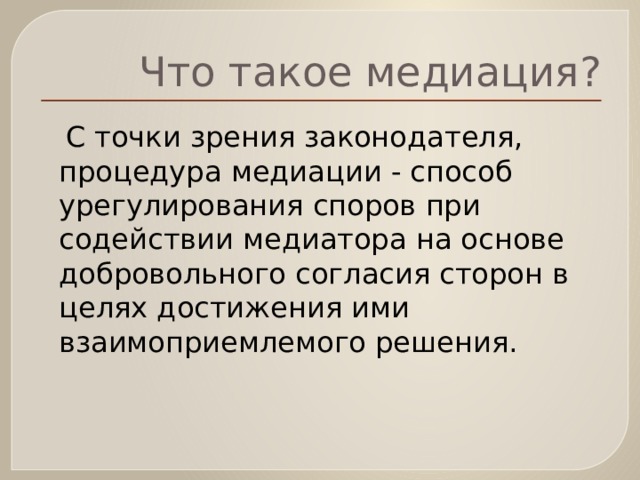 Что такое медиация?

С точки зрения законодателя, процедура медиации - способ урегулирования споров при содействии медиатора на основе добровольного согласия сторон в целях достижения ими взаимоприемлемого решения.